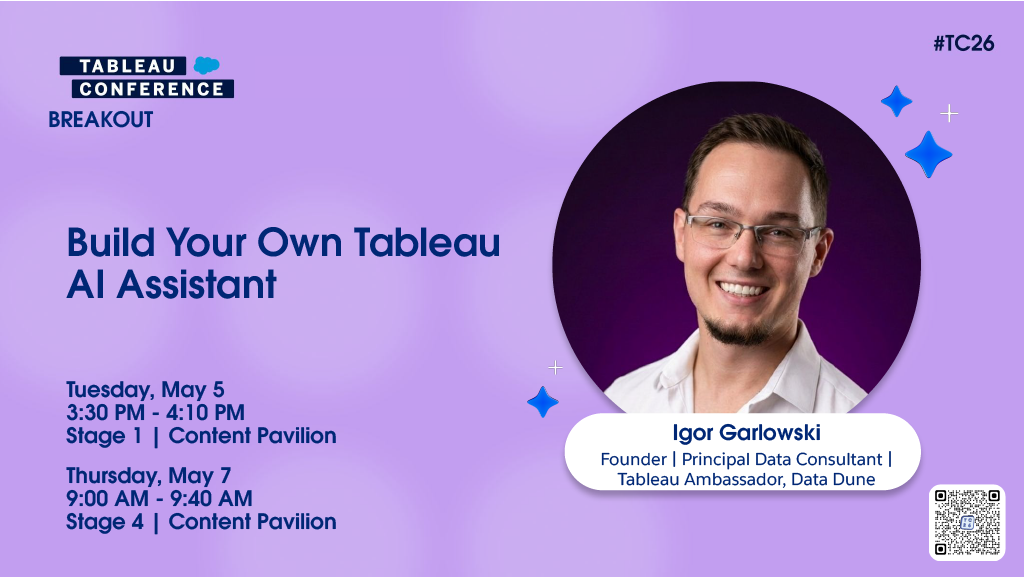 TABLEAU
CONFERENCE
BREAKOUT

#TC26

Build Your Own Tableau AI Assistant

Tuesday, May 5
3:30 PM - 4:10 PM
Stage 1 | Content Pavilion

Thursday, May 7
9:00 AM - 9:40 AM
Stage 4 | Content Pavilion

Igor Garlowski
Founder | Principal Data Consultant | Tableau Ambassador, Data Dune